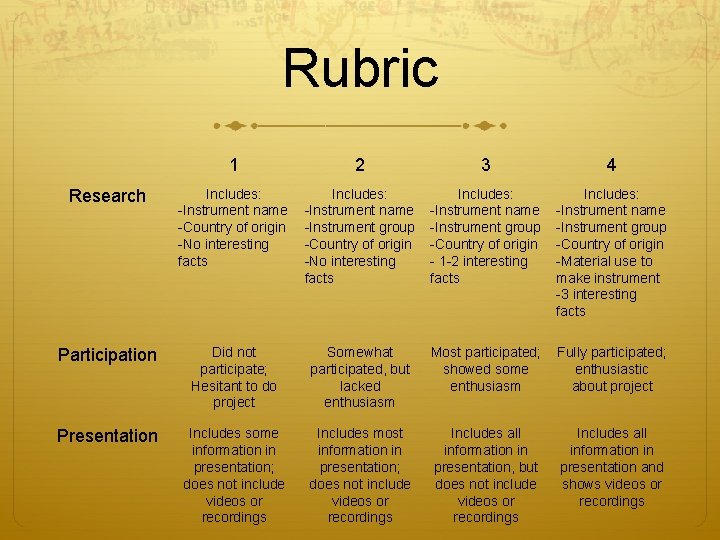 Rubric

| | 1 | 2 | 3 | 4 |
|---|---|---|---|---|
| Research | Includes: -Instrument name -Country of origin -No interesting facts | Includes: -Instrument name -Instrument group -Country of origin -No interesting facts | Includes: -Instrument name -Instrument group -Country of origin - 1-2 interesting facts | Includes: -Instrument name -Instrument group -Country of origin -Material use to make instrument -3 interesting facts |
| Participation | Did not participate; Hesitant to do project | Somewhat participated, but lacked enthusiasm | Most participated; showed some enthusiasm | Fully participated; enthusiastic about project |
| Presentation | Includes some information in presentation; does not include videos or recordings | Includes most information in presentation; does not include videos or recordings | Includes all information in presentation, but does not include videos or recordings | Includes all information in presentation and shows videos or recordings |